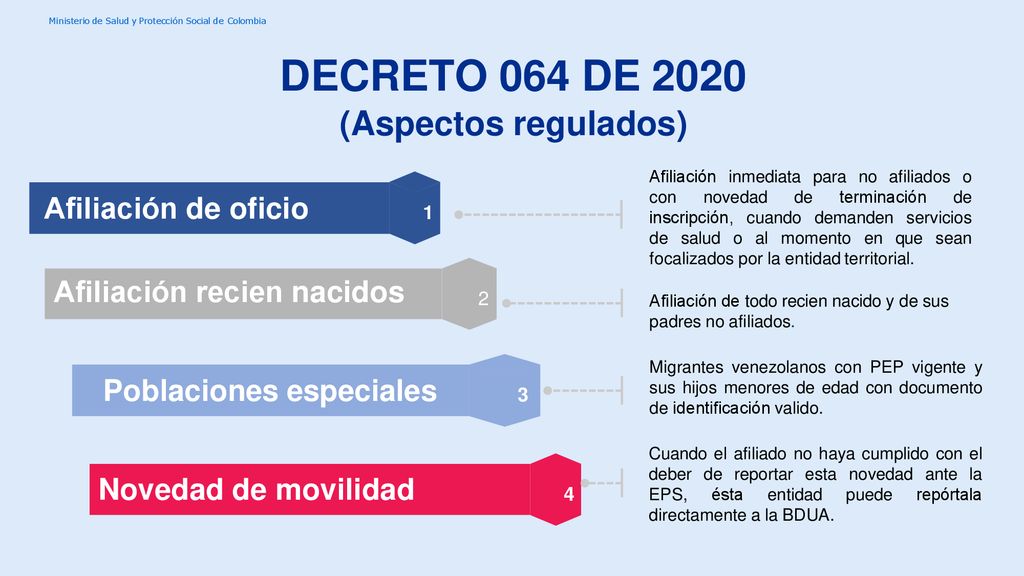 Ministerio de Salud y Protección Social de Colombia

DECRETO 064 DE 2020
(Aspectos regulados)

Afiliación de oficio
1

Afiliación inmediata para no afiliados o con novedad de terminación de inscripción, cuando demanden servicios de salud o al momento en que sean focalizados por la entidad territorial.

Afiliación recien nacidos
2

Afiliación de todo recien nacido y de sus padres no afiliados.

Poblaciones especiales
3

Migrantes venezolanos con PEP vigente y sus hijos menores de edad con documento de identificación valido.

Novedad de movilidad
4

Cuando el afiliado no haya cumplido con el deber de reportar esta novedad ante la EPS, ésta entidad puede repórtala directamente a la BDUA.